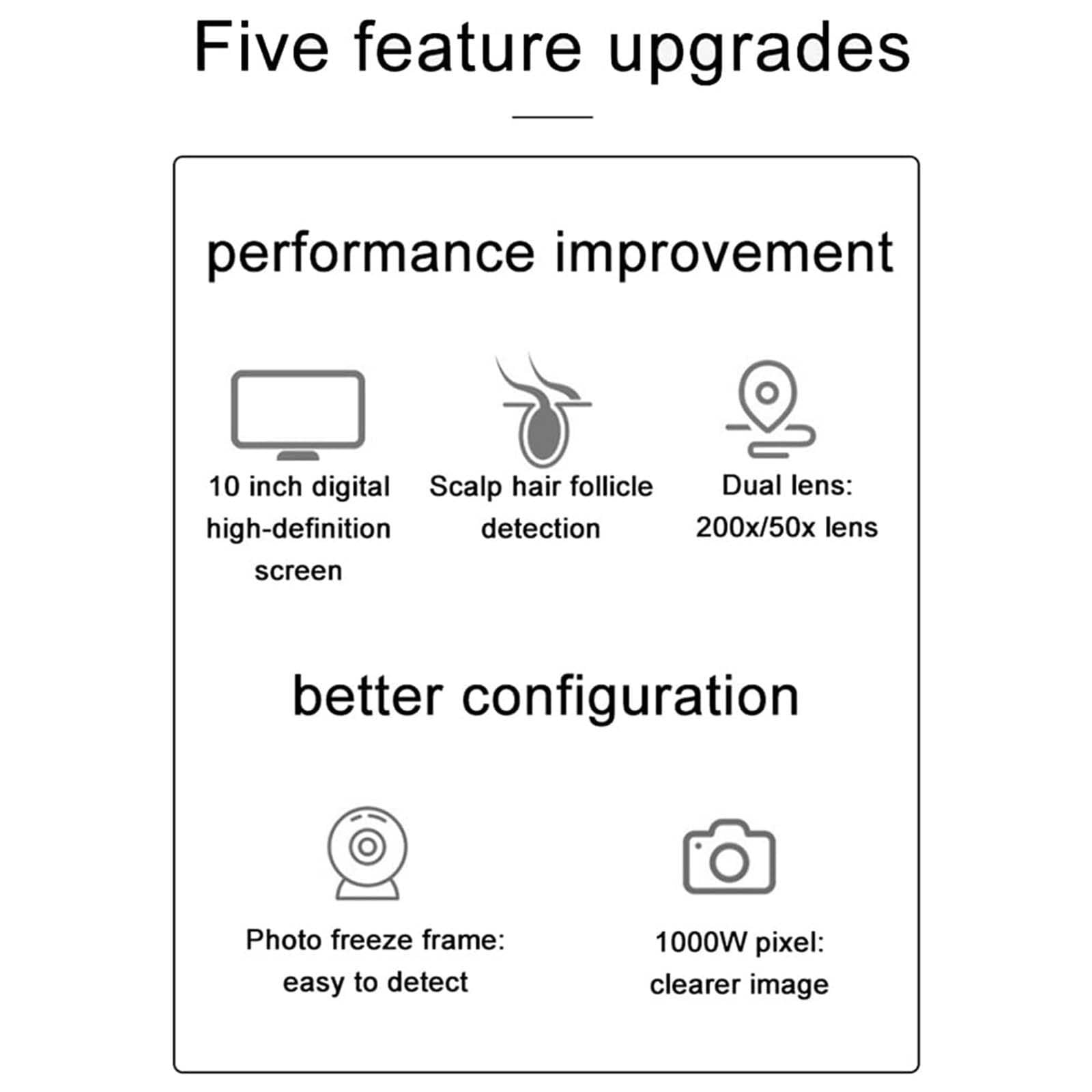 Five feature upgrades

performance improvement

10 inch digital high-definition screen

Scalp hair follicle detection

Dual lens: 200x/50x lens

better configuration

Photo freeze frame: easy to detect

1000W pixel: clearer image